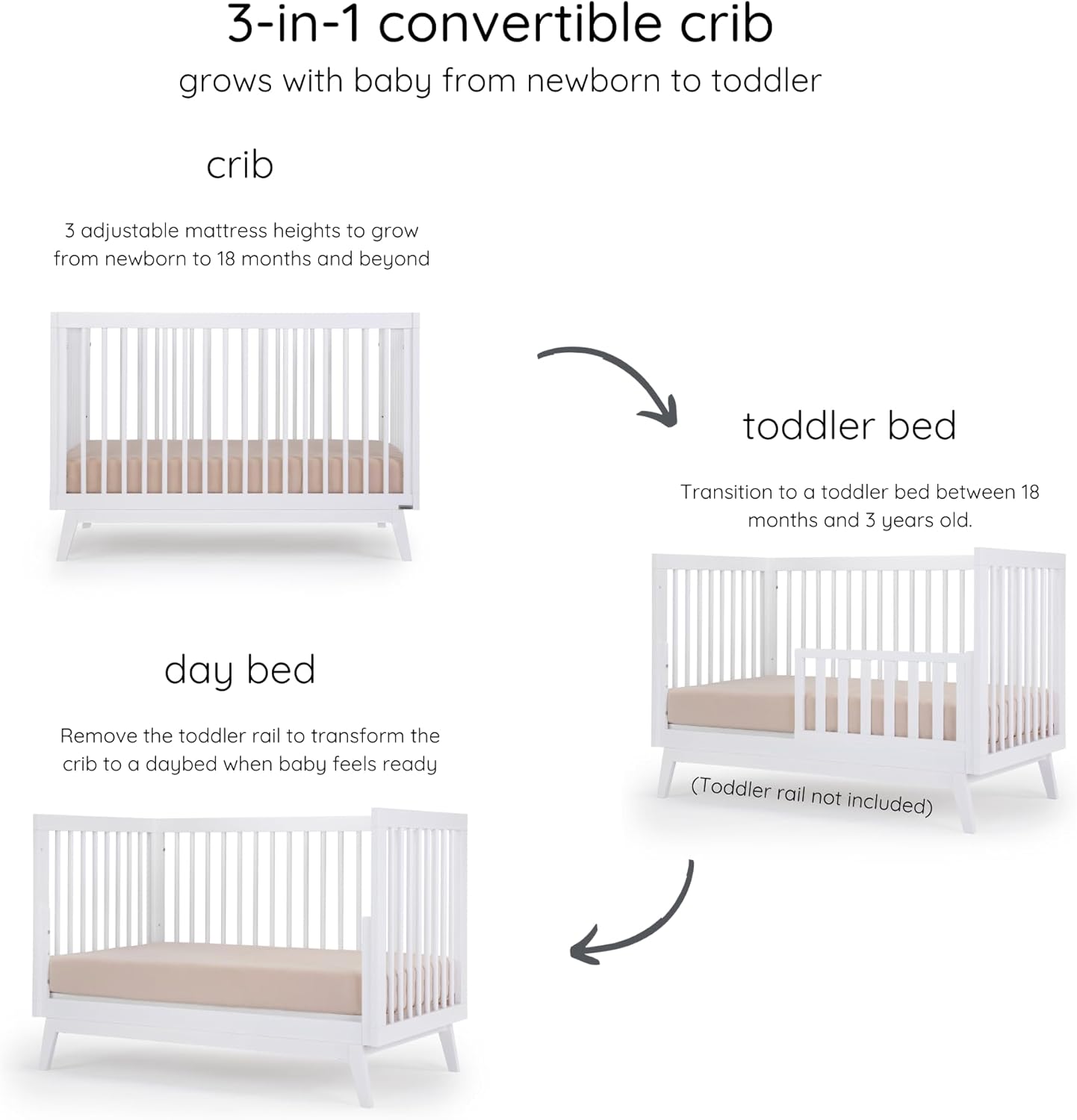 3-in-1 convertible crib
grows with baby from newborn to toddler

crib

3 adjustable mattress heights to grow from newborn to 18 months and beyond

toddler bed

Transition to a toddler bed between 18 months and 3 years old.

(Toddler rail not included)

day bed

Remove the toddler rail to transform the crib to a daybed when baby feels ready